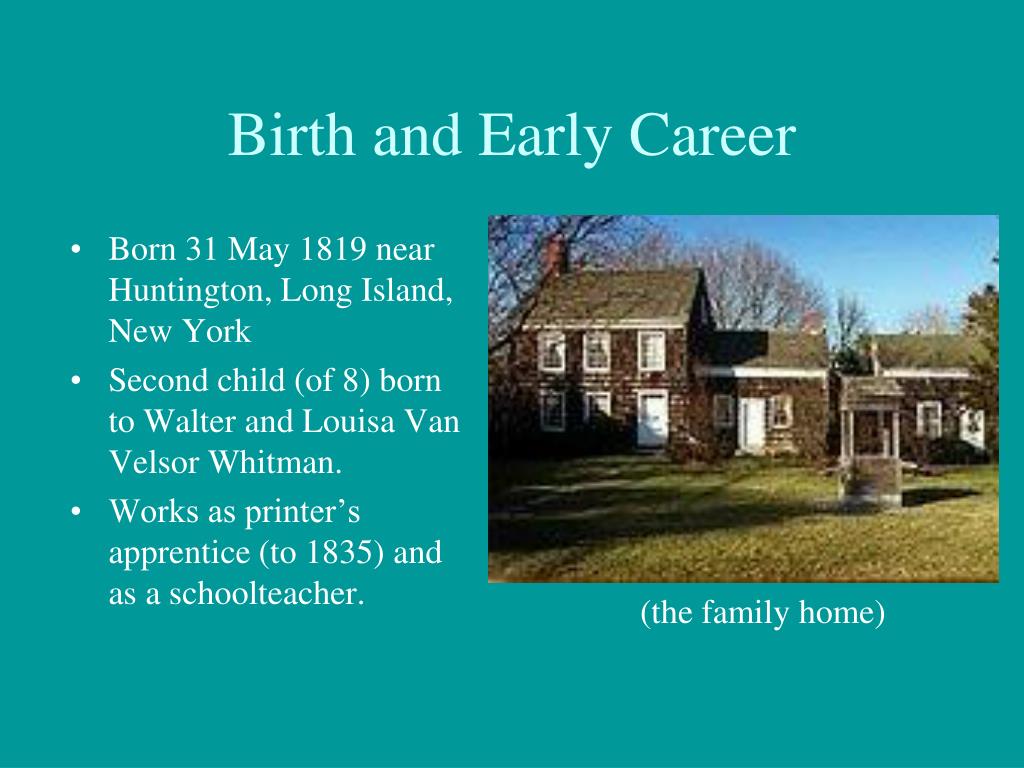 Birth and Early Career

• Born 31 May 1819 near Huntington, Long Island, New York
• Second child (of 8) born to Walter and Louisa Van Velsor Whitman.
• Works as printer's apprentice (to 1835) and as a schoolteacher.

(the family home)